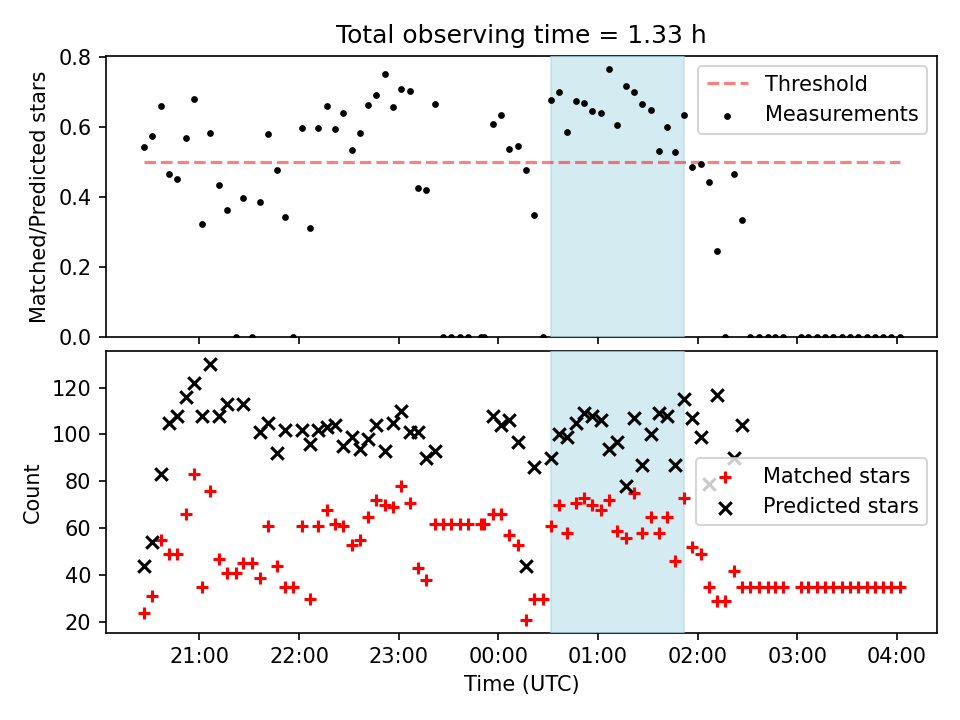 Total observing time = 1.33 h

Matched/Predicted stars

0.8
0.6
0.4
0.2
0.0

Threshold
Measurements

Count

120
100
80
60
40
20

Matched stars
Predicted stars

21:00
22:00
23:00
00:00
01:00
02:00
03:00
04:00

Time (UTC)